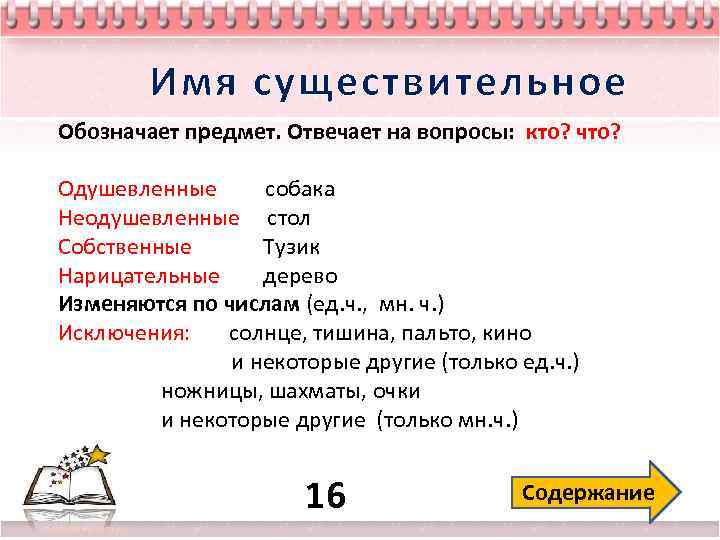 Имя существительное

Обозначает предмет. Отвечает на вопросы: кто? что?

Одушевленные собака
Неодушевленные стол
Собственные Тузик
Нарицательные дерево
Изменяются по числам (ед.ч., мн. ч.)
Исключения: солнце, тишина, пальто, кино и некоторые другие (только ед.ч.)
ножницы, шахматы, очки
и некоторые другие (только мн.ч.)

16

Содержание